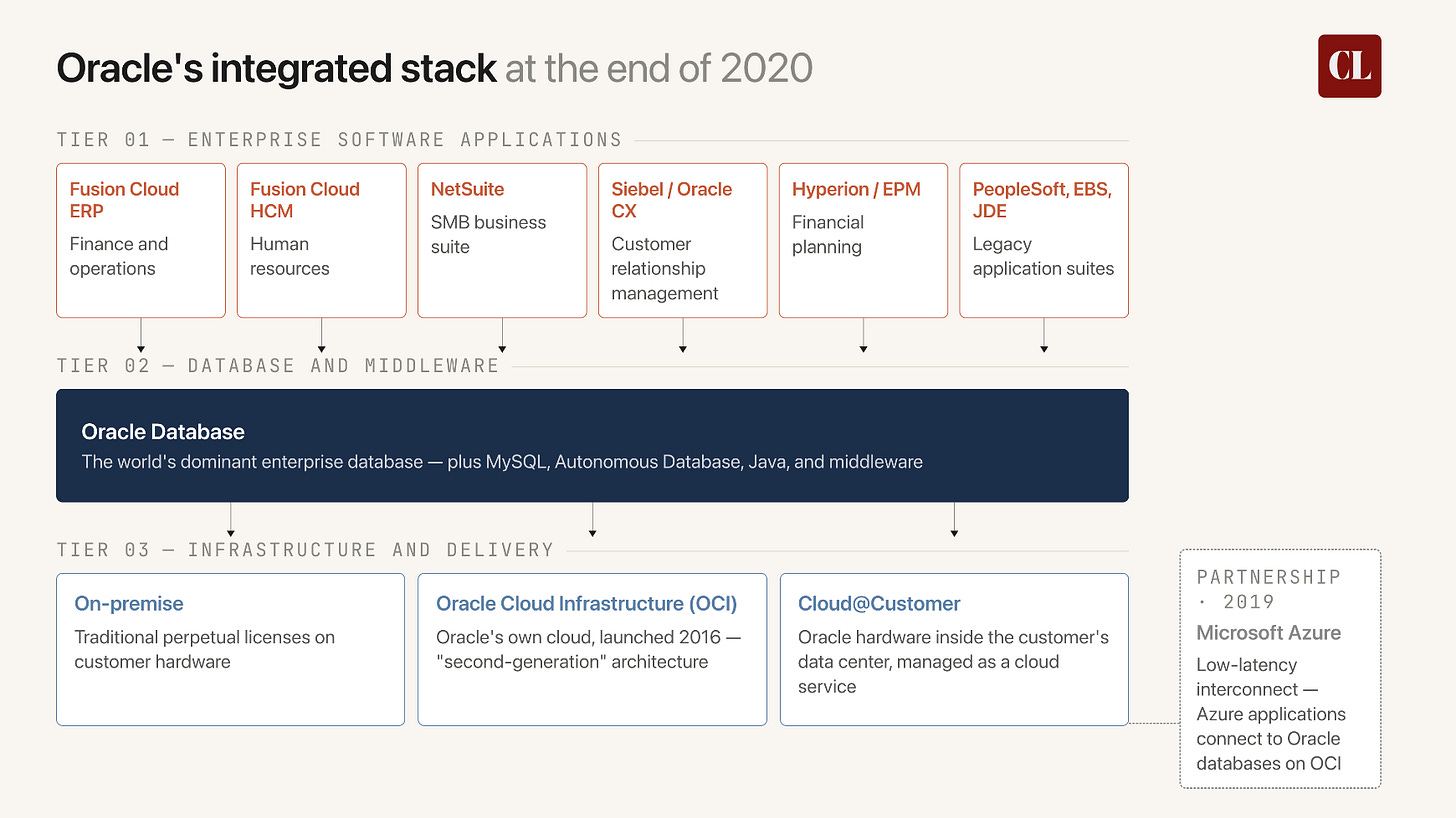 Oracle's integrated stack at the end of 2020

CL

TIER 01 — ENTERPRISE SOFTWARE APPLICATIONS

Fusion Cloud ERP
Finance and operations

Fusion Cloud HCM
Human resources

NetSuite
SMB business suite

Siebel / Oracle CX
Customer relationship management

Hyperion / EPM
Financial planning

PeopleSoft, EBS, JDE
Legacy application suites

TIER 02 — DATABASE AND MIDDLEWARE

Oracle Database
The world's dominant enterprise database — plus MySQL, Autonomous Database, Java, and middleware

TIER 03 — INFRASTRUCTURE AND DELIVERY

On-premise
Traditional perpetual licenses on customer hardware

Oracle Cloud Infrastructure (OCI)
Oracle's own cloud, launched 2016 — "second-generation" architecture

Cloud@Customer
Oracle hardware inside the customer's data center, managed as a cloud service

PARTNERSHIP · 2019
Microsoft Azure
Low-latency interconnect — Azure applications connect to Oracle databases on OCI